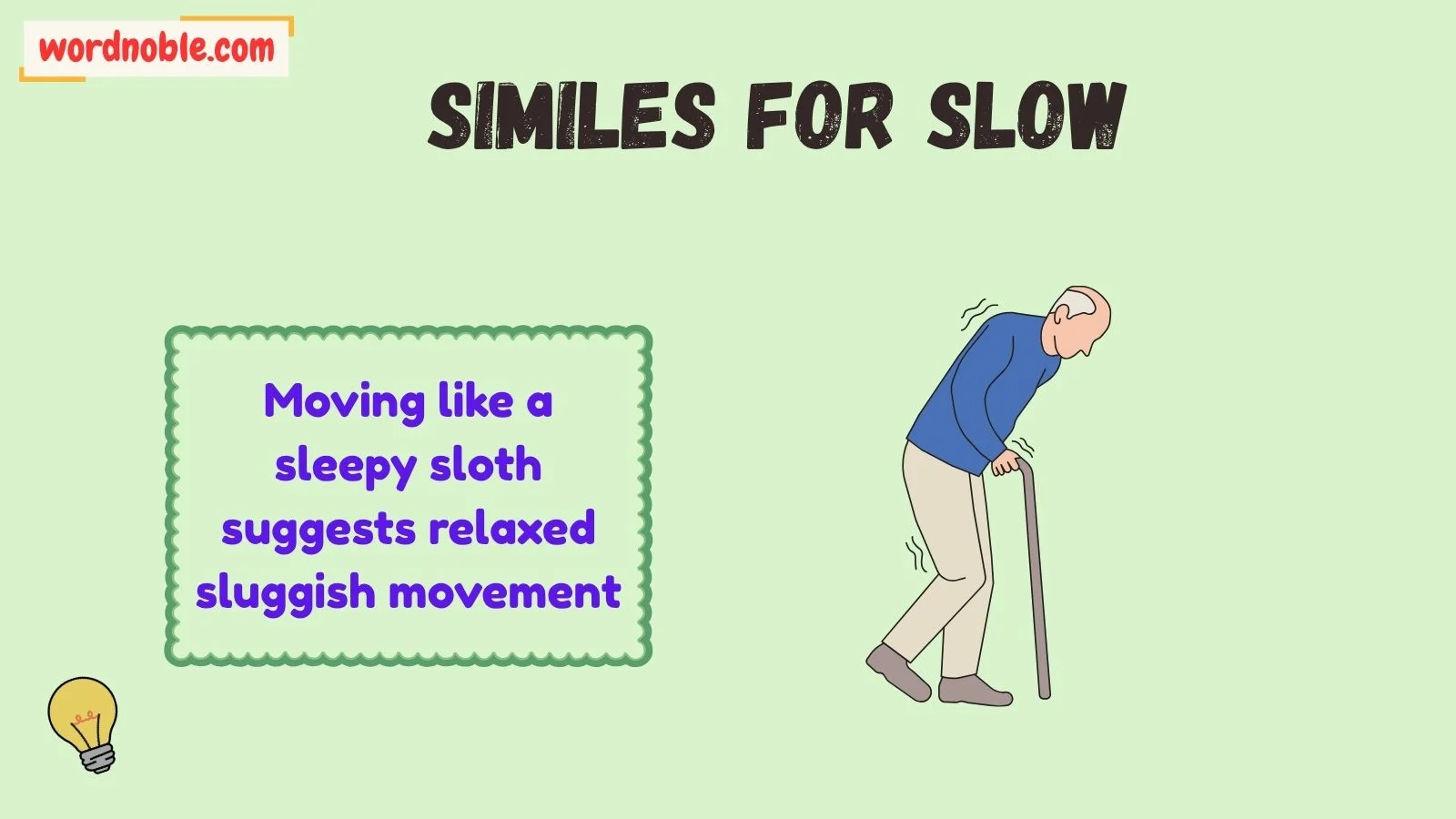 wordnoble.com

SIMILES FOR SLOW

Moving like a sleepy sloth suggests relaxed sluggish movement